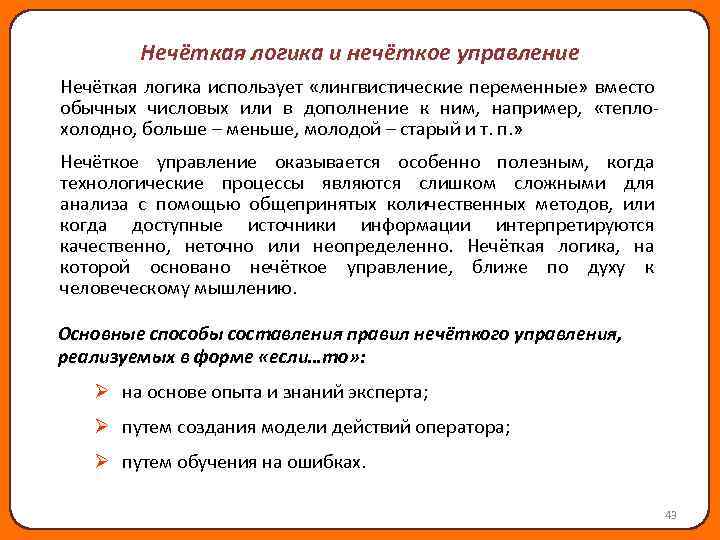 Нечёткая логика и нечёткое управление

Нечёткая логика использует «лингвистические переменные» вместо обычных числовых или в дополнение к ним, например, «тепло-холодно, больше – меньше, молодой – старый и т. п.»

Нечёткое управление оказывается особенно полезным, когда технологические процессы являются слишком сложными для анализа с помощью общепринятых количественных методов, или когда доступные источники информации интерпретируются качественно, неточно или неопределенно. Нечёткая логика, на которой основано нечёткое управление, ближе по духу к человеческому мышлению.

Основные способы составления правил нечёткого управления, реализуемых в форме «если…то»:

➢ на основе опыта и знаний эксперта;

➢ путем создания модели действий оператора;

➢ путем обучения на ошибках.

43